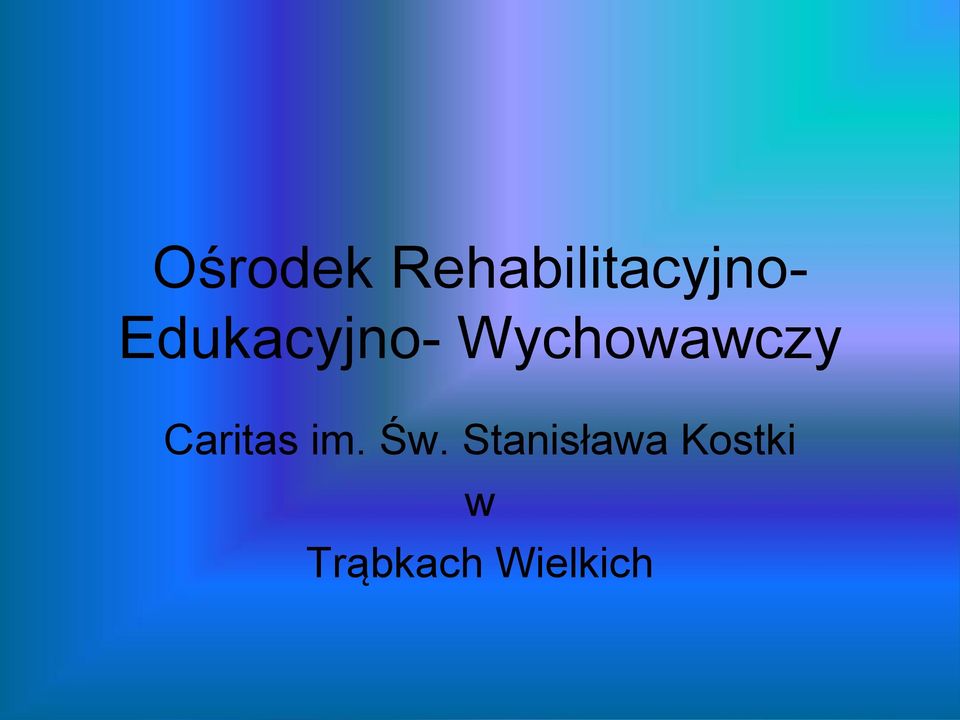 Ośrodek Rehabilitacyjno- Edukacyjno- Wychowawczy

Caritas im. Św. Stanisława Kostki
w
Trąbkach Wielkich